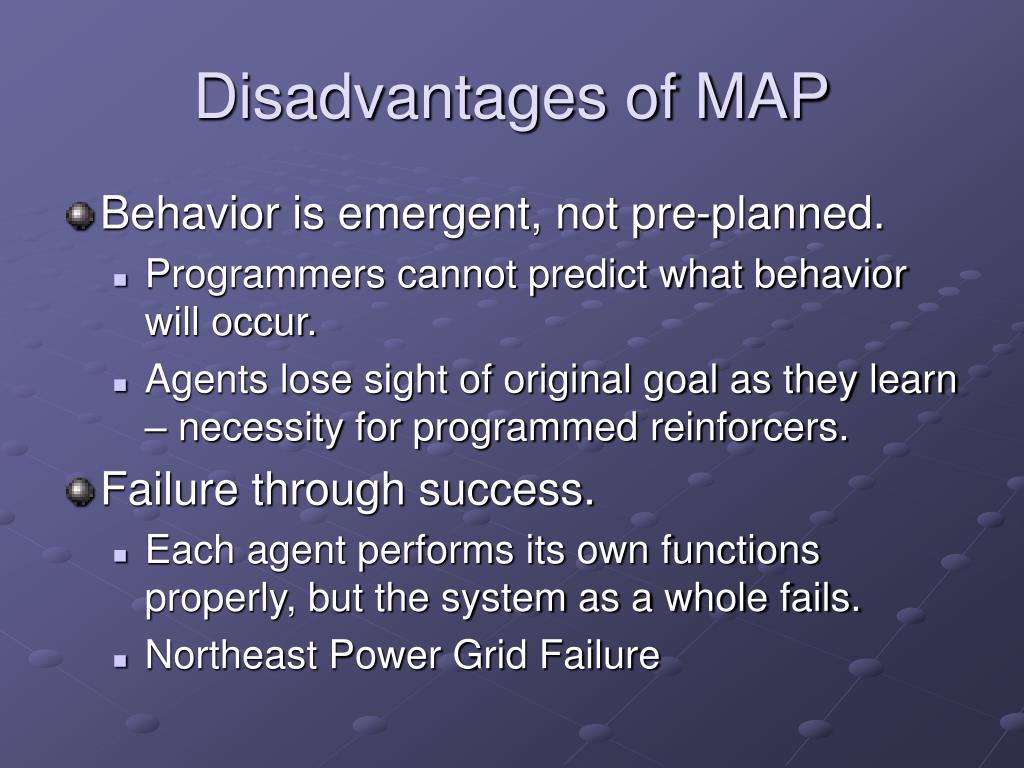 Disadvantages of MAP

Behavior is emergent, not pre-planned.

Programmers cannot predict what behavior will occur.

Agents lose sight of original goal as they learn – necessity for programmed reinforcers.

Failure through success.

Each agent performs its own functions properly, but the system as a whole fails.

Northeast Power Grid Failure